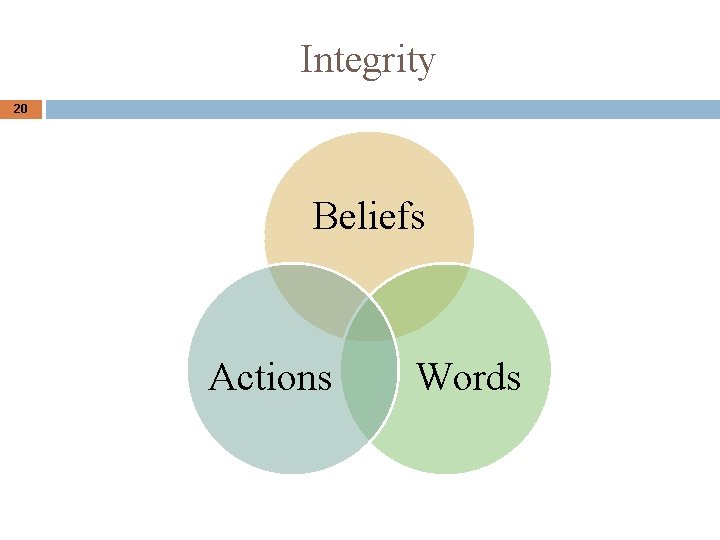 Integrity

20

Beliefs

Actions

Words